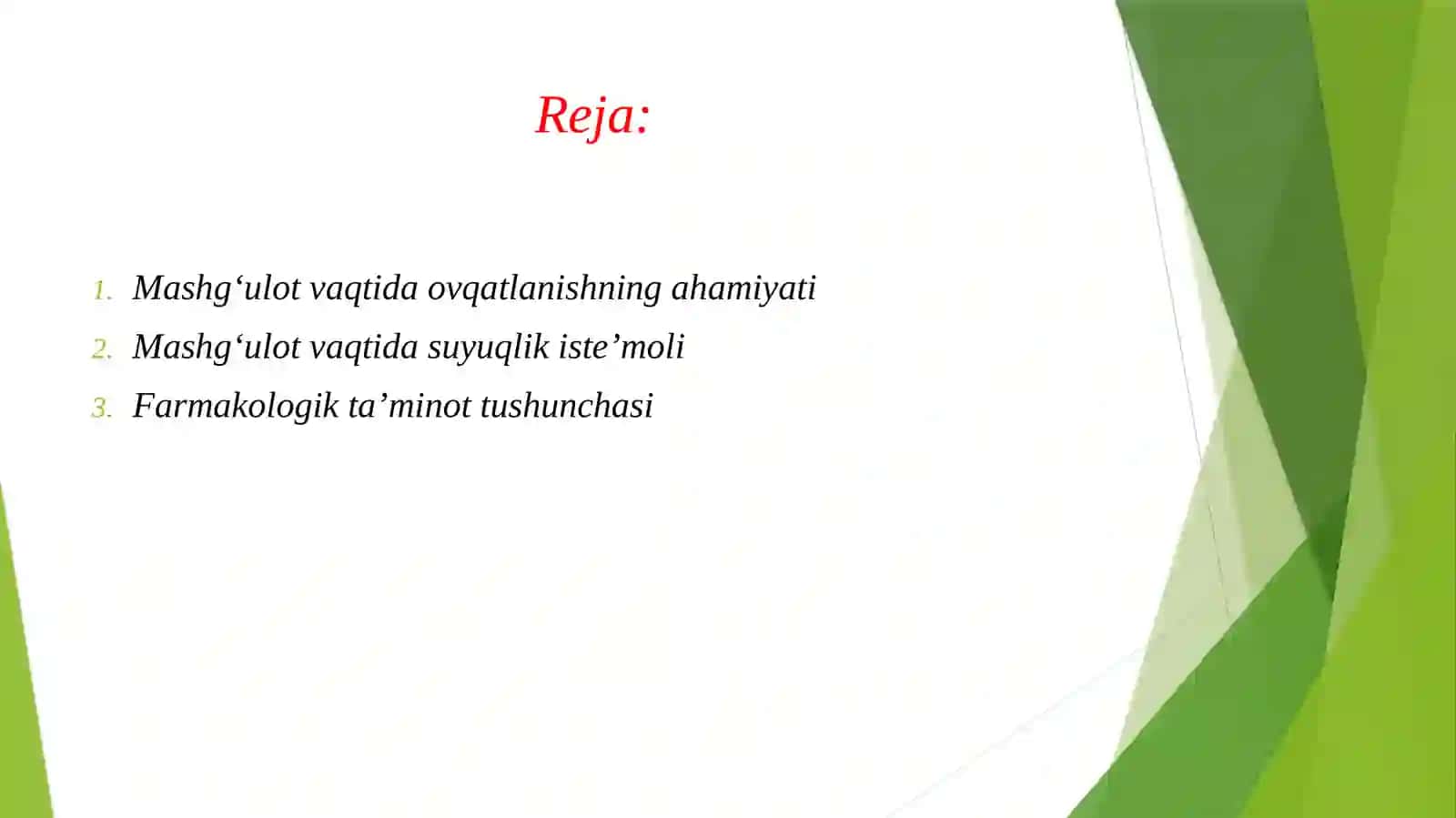 Reja:

1. Mashg‘ulot vaqtida ovqatlanishning ahamiyati
2. Mashg‘ulot vaqtida suyuqlik iste’moli
3. Farmakologik ta’minot tushunchasi